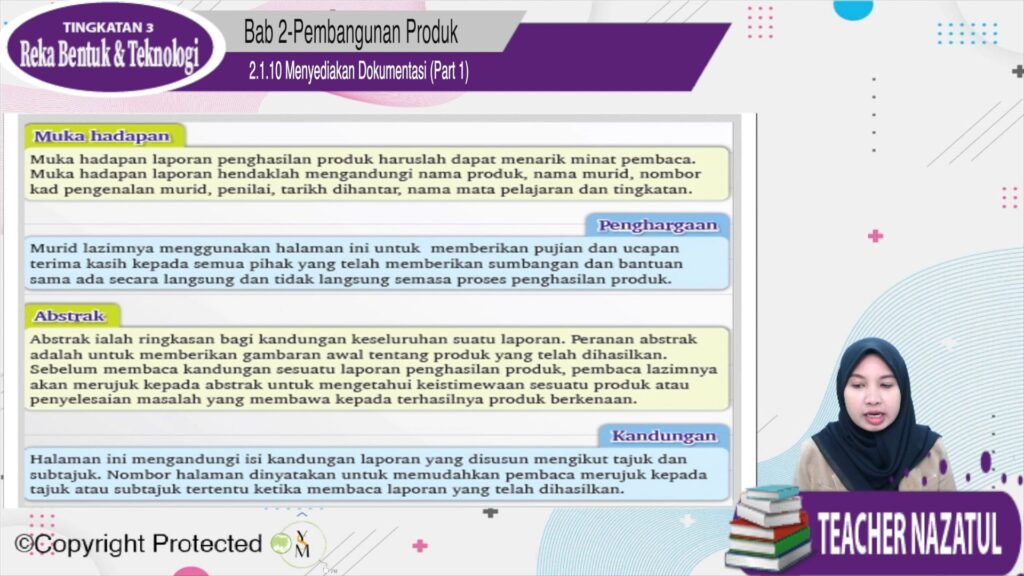 TINGKATAN 3
Reka Bentuk & Teknologi

Bab 2-Pembangunan Produk

2.1.10 Menyediakan Dokumentasi (Part 1)

Muka hadapan

Muka hadapan laporan penghasilan produk haruslah dapat menarik minat pembaca. Muka hadapan laporan hendaklah mengandungi nama produk, nama murid, nombor kad pengenalan murid, penilai, tarikh dihantar, nama mata pelajaran dan tingkatan.

Penghargaan

Murid lazimnya menggunakan halaman ini untuk memberikan pujian dan ucapan terima kasih kepada semua pihak yang telah memberikan sumbangan dan bantuan sama ada secara langsung dan tidak langsung semasa proses penghasilan produk.

Abstrak

Abstrak ialah ringkasan bagi kandungan keseluruhan suatu laporan. Peranan abstrak adalah untuk memberikan gambaran awal tentang produk yang telah dihasilkan. Sebelum membaca kandungan sesuatu laporan penghasilan produk, pembaca lazimnya akan merujuk kepada abstrak untuk mengetahui keistimewaan sesuatu produk atau penyelesaian masalah yang membawa kepada terhasilnya produk berkenaan.

Kandungan

Halaman ini mengandungi isi kandungan laporan yang disusun mengikut tajuk dan subtajuk. Nombor halaman dinyatakan untuk memudahkan pembaca merujuk kepada tajuk atau subtajuk tertentu ketika membaca laporan yang telah dihasilkan.

©Copyright Protected

TEACHER NAZATUL